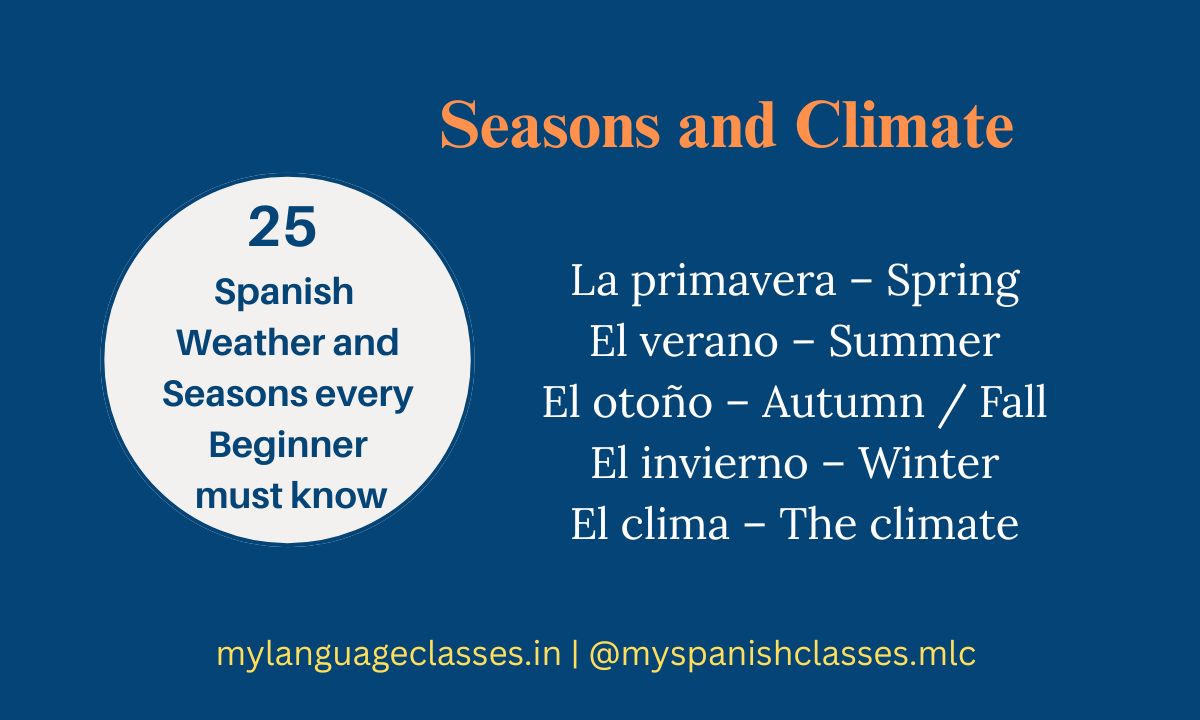 Seasons and Climate

25
Spanish Weather and Seasons every Beginner must know

La primavera – Spring
El verano – Summer
El otoño – Autumn / Fall
El invierno – Winter
El clima – The climate

mylanguageclasses.in | @myspanishclasses.mlc